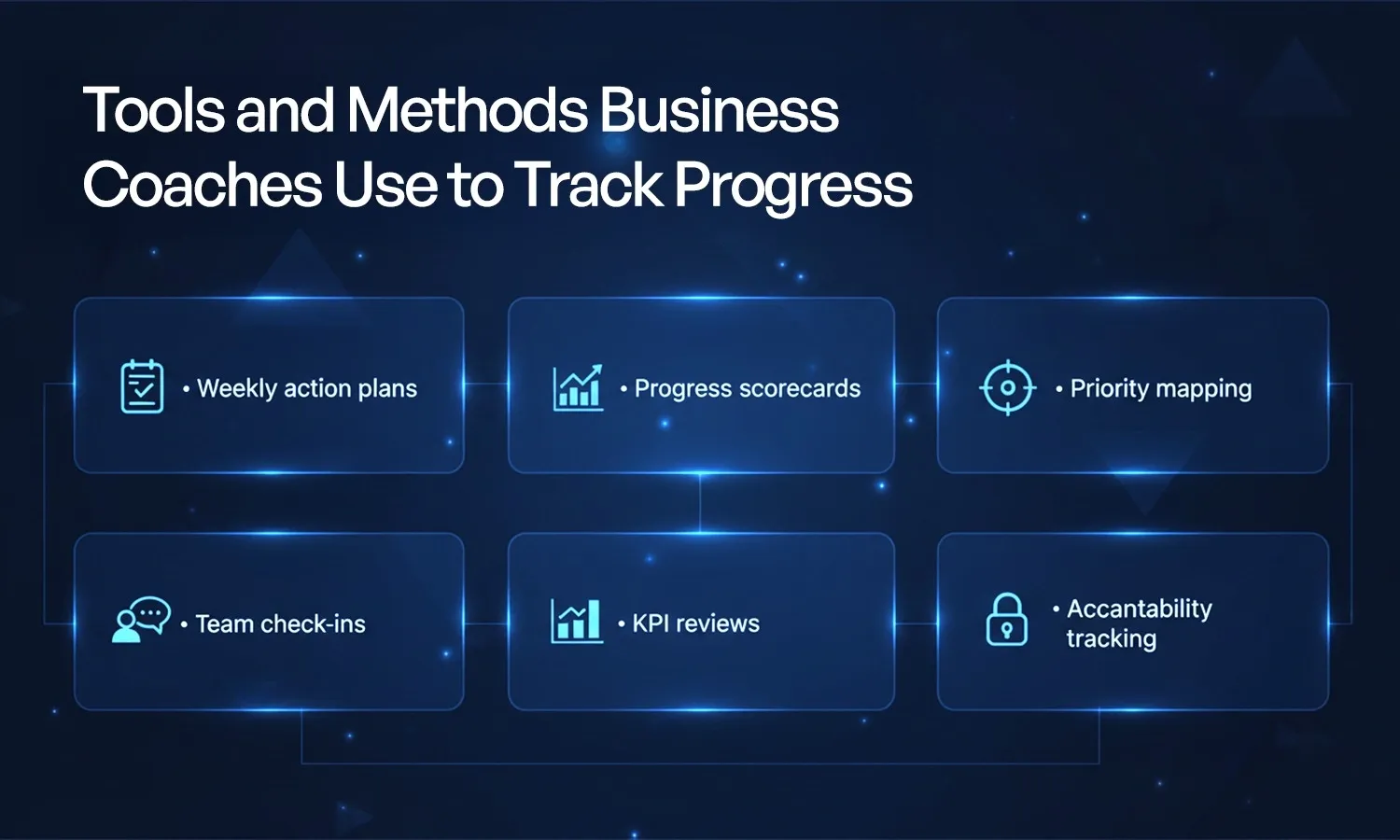 Tools and Methods Business Coaches Use to Track Progress

• Weekly action plans

• Progress scorecards

• Priority mapping

• Team check-ins

• KPI reviews

• Accantability tracking